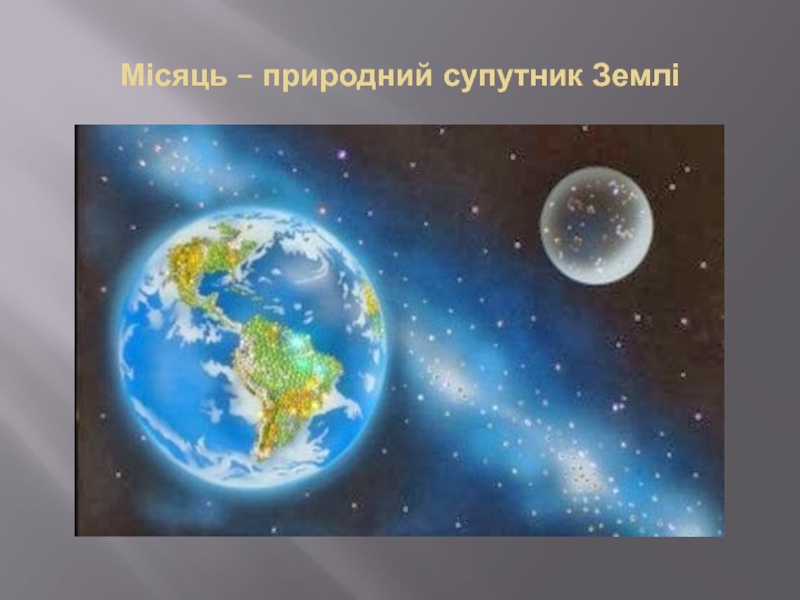 Місяць – природний супутник Землі